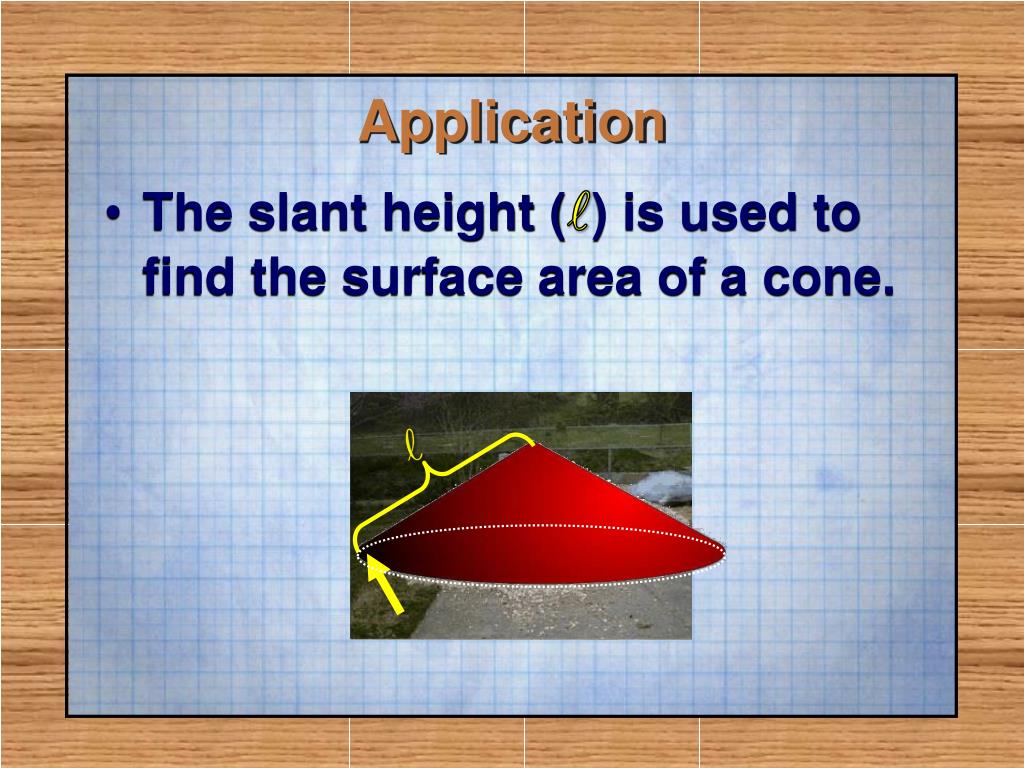 Application

• The slant height ($\ell$) is used to find the surface area of a cone.

$\ell$